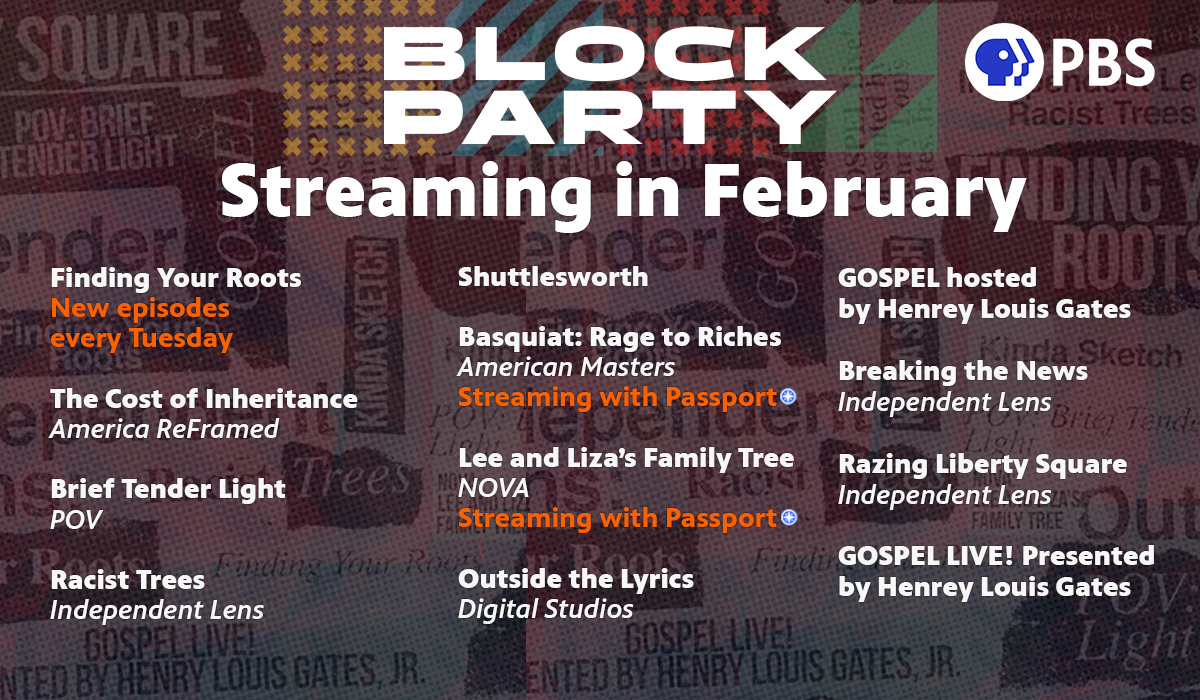 BLOCK PARTY

PBS

Streaming in February

Finding Your Roots
New episodes every Tuesday

The Cost of Inheritance
America ReFramed

Brief Tender Light
POV

Racist Trees
Independent Lens

Shuttlesworth

Basquiat: Rage to Riches
American Masters
Streaming with Passport

Lee and Liza's Family Tree
NOVA
Streaming with Passport

Outside the Lyrics
Digital Studios

GOSPEL hosted by Henrey Louis Gates

Breaking the News
Independent Lens

Razing Liberty Square
Independent Lens

GOSPEL LIVE! Presented by Henrey Louis Gates